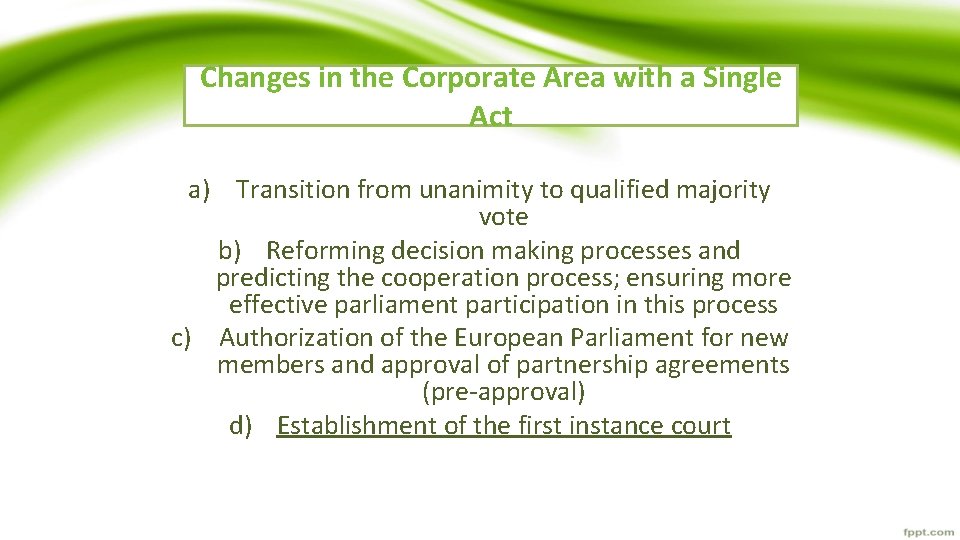 Changes in the Corporate Area with a Single Act

a) Transition from unanimity to qualified majority vote

b) Reforming decision making processes and predicting the cooperation process; ensuring more effective parliament participation in this process

c) Authorization of the European Parliament for new members and approval of partnership agreements (pre-approval)

d) Establishment of the first instance court

fppt.com